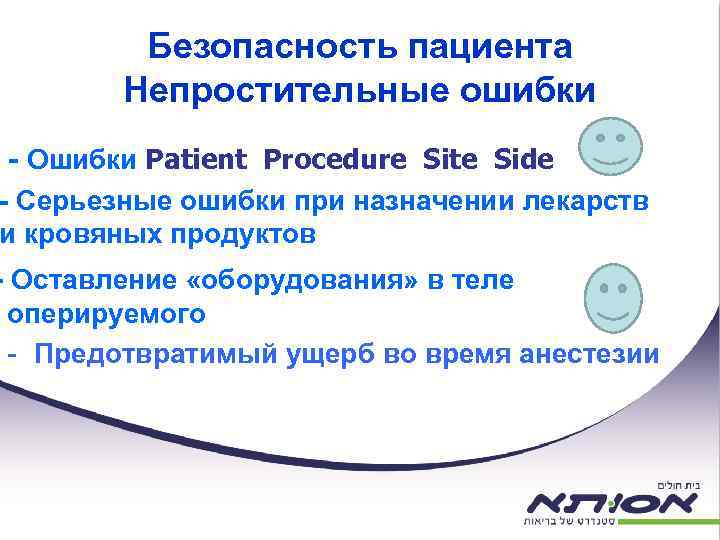 Безопасность пациента
Непростительные ошибки

- Ошибки Patient Procedure Site Side

- Серьезные ошибки при назначении лекарств и кровяных продуктов

- Оставление «оборудования» в теле оперируемого

- Предотвратимый ущерб во время анестезии

בית חולים
אסותא
סטנדרט של בריאות